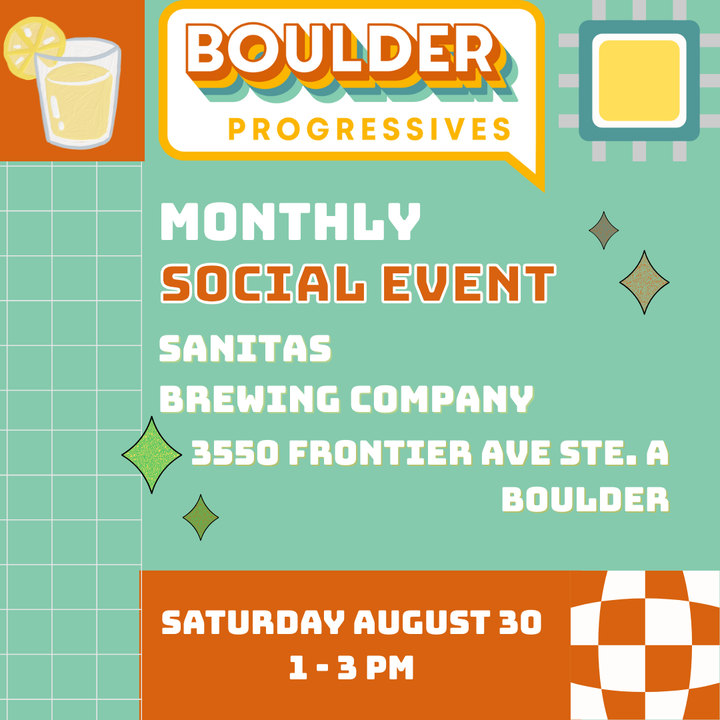 BOULDER
PROGRESSIVES

MONTHLY
SOCIAL EVENT

SANITAS
BREWING COMPANY
3550 FRONTIER AVE STE. A
BOULDER

SATURDAY AUGUST 30
1 - 3 PM